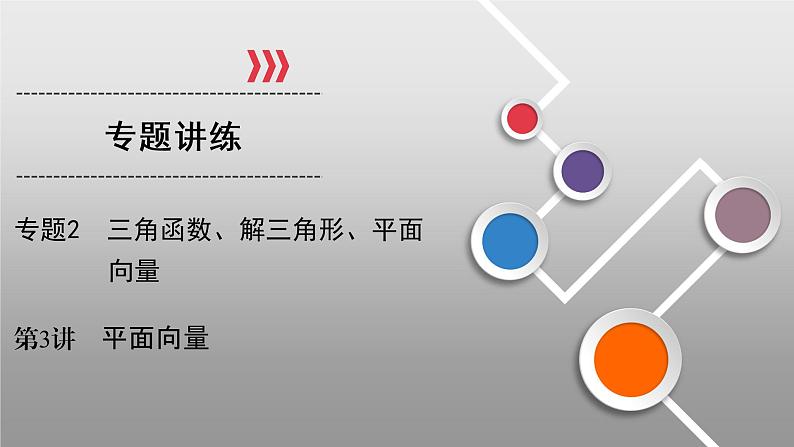 专题讲练

专题2　三角函数、解三角形、平面向量

第3讲　平面向量